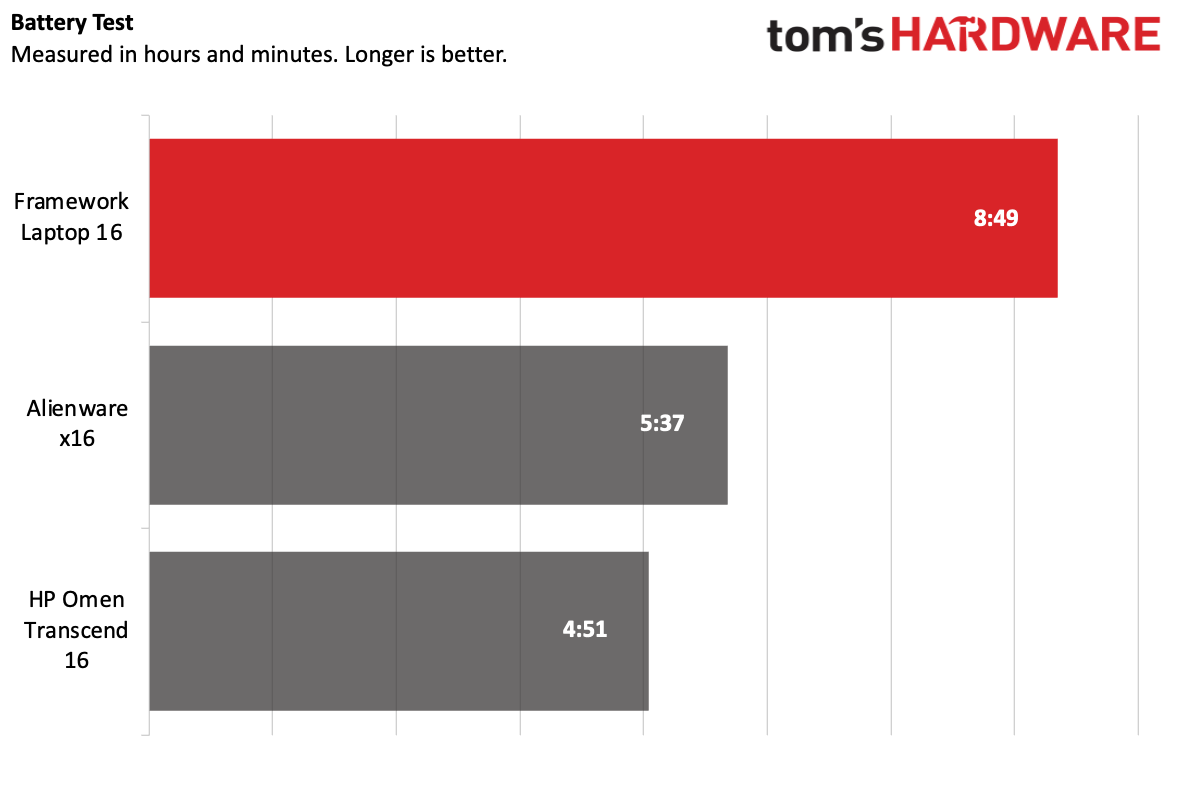 Battery Test
Measured in hours and minutes. Longer is better.

tom's HARDWARE

Framework Laptop 16
8:49

Alienware x16
5:37

HP Omen Transcend 16
4:51